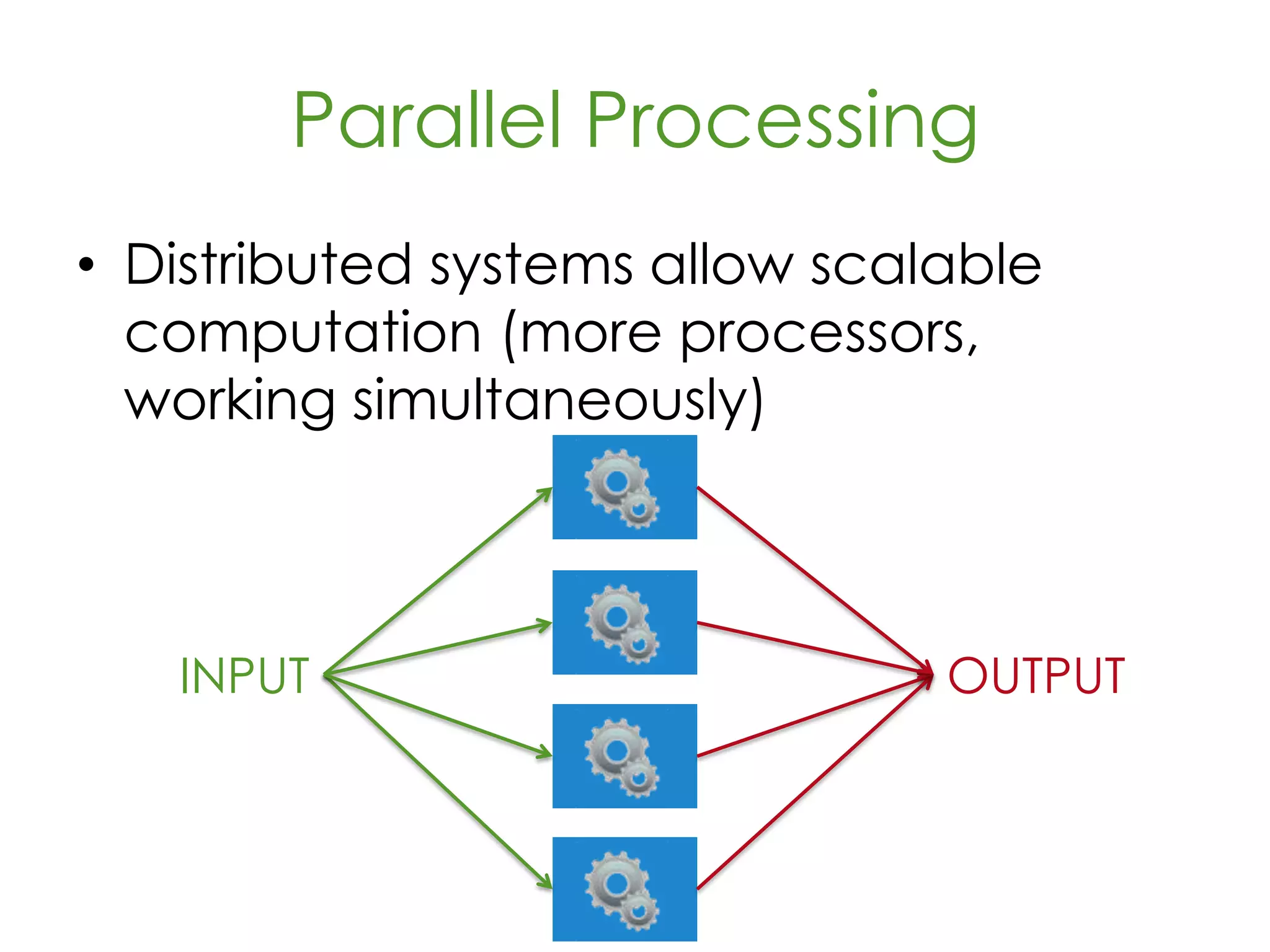 Parallel Processing

• Distributed systems allow scalable computation (more processors, working simultaneously)

INPUT

OUTPUT